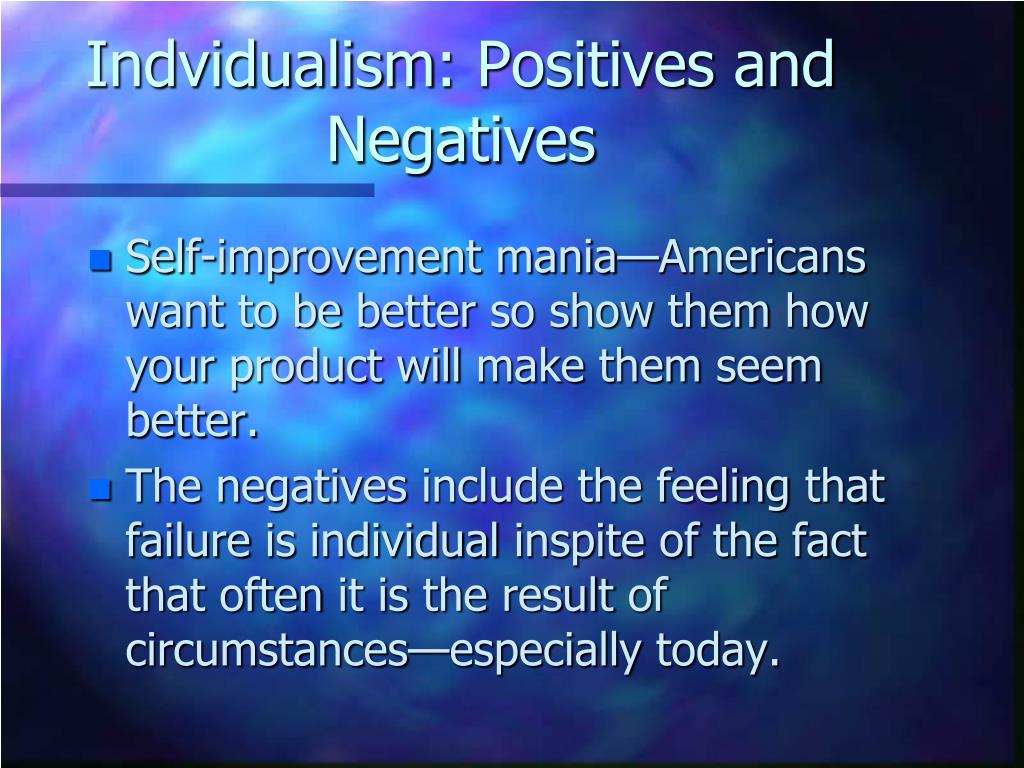 Indvidualism: Positives and Negatives

Self-improvement mania—Americans want to be better so show them how your product will make them seem better.

The negatives include the feeling that failure is individual inspite of the fact that often it is the result of circumstances—especially today.